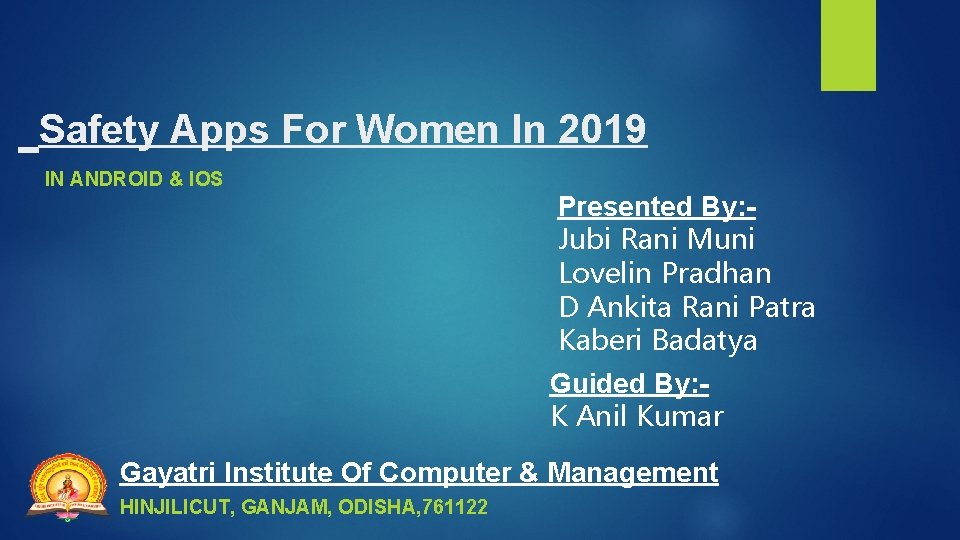 Safety Apps For Women In 2019

IN ANDROID & IOS

Presented By:-
Jubi Rani Muni
Lovelin Pradhan
D Ankita Rani Patra
Kaberi Badatya

Guided By:-
K Anil Kumar

Gayatri Institute Of Computer & Management
HINJILICUT, GANJAM, ODISHA,761122